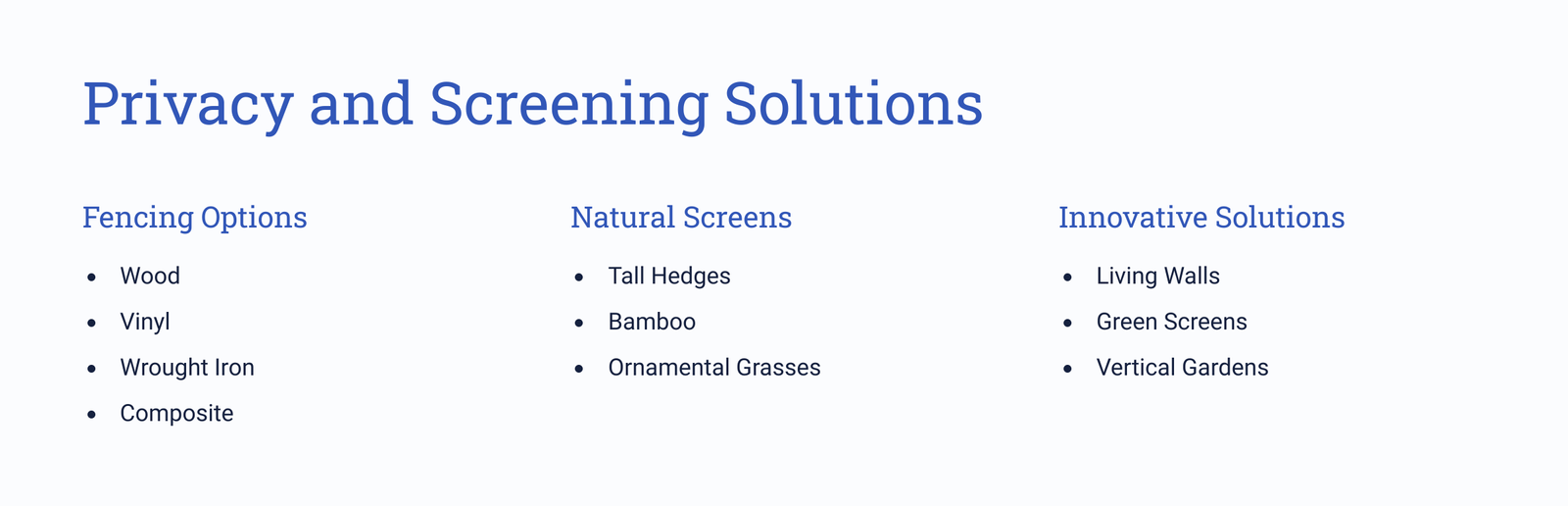 Privacy and Screening Solutions

Fencing Options

- Wood
- Vinyl
- Wrought Iron
- Composite

Natural Screens

- Tall Hedges
- Bamboo
- Ornamental Grasses

Innovative Solutions

- Living Walls
- Green Screens
- Vertical Gardens